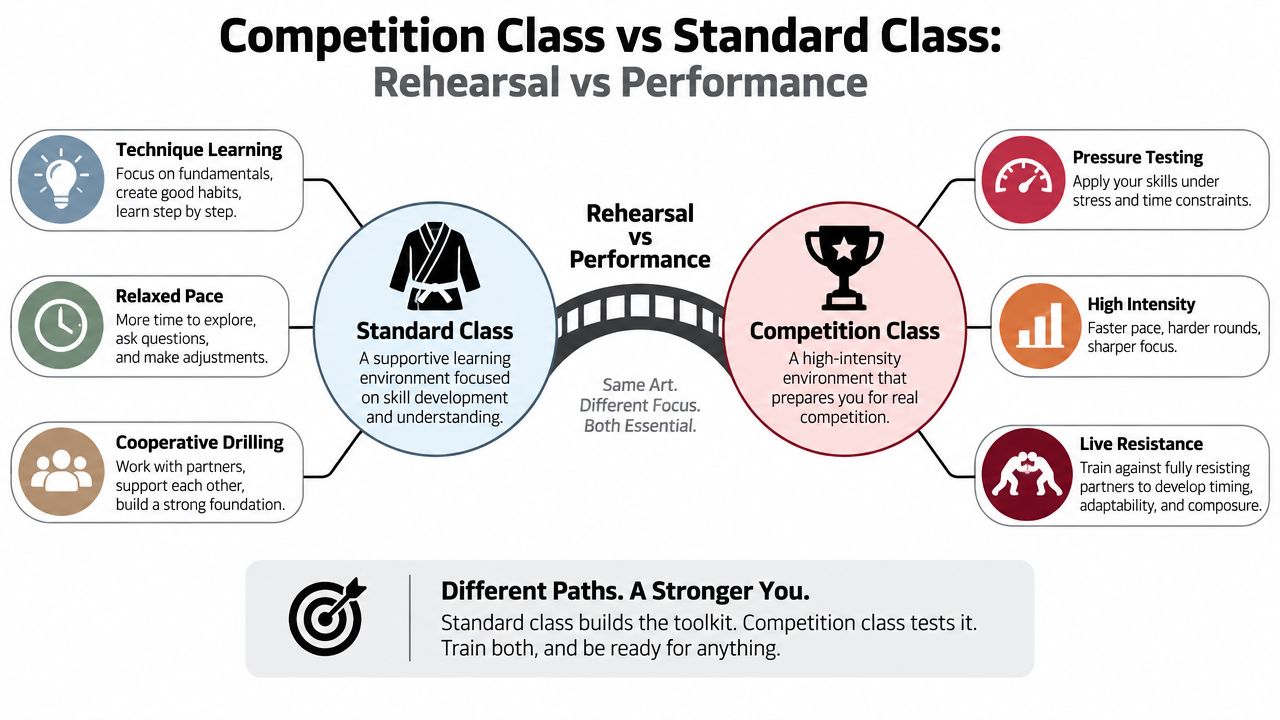 Competition Class vs Standard Class:
Rehearsal vs Performance

Technique Learning
Focus on fundamentals, create good habits, learn step by step.

Relaxed Pace
More time to explore, ask questions, and make adjustments.

Cooperative Drilling
Work with partners, support each other, build a strong foundation.

Standard Class
A supportive learning environment focused on skill development and understanding.

Rehearsal vs Performance

Same Art. Different Focus. Both Essential.

Competition Class
A high-intensity environment that prepares you for real competition.

Pressure Testing
Apply your skills under stress and time constraints.

High Intensity
Faster pace, harder rounds, sharper focus.

Live Resistance
Train against fully resisting partners to develop timing, adaptability, and composure.

Different Paths. A Stronger You.
Standard class builds the toolkit. Competition class tests it. Train both, and be ready for anything.